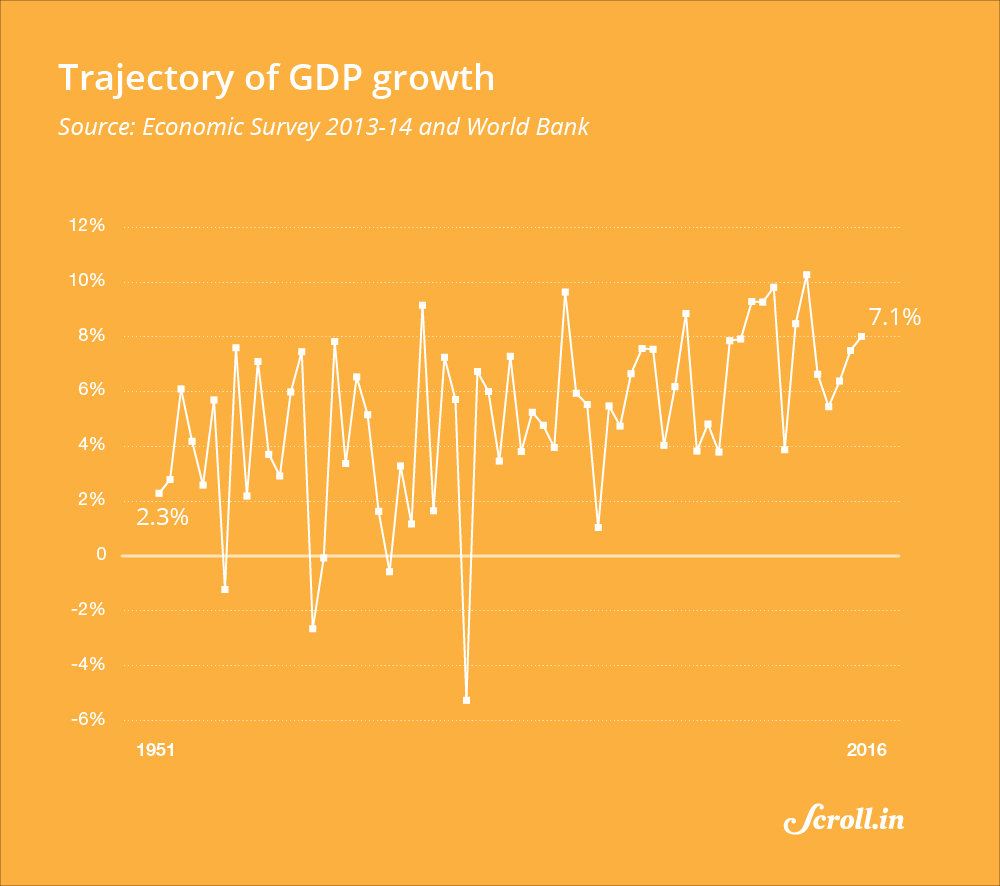 Trajectory of GDP growth

Source: Economic Survey 2013-14 and World Bank

12%
10%
8%
6%
4%
2%
0
-2%
-4%
-6%

2.3%
7.1%

1951
2016

Scroll.in